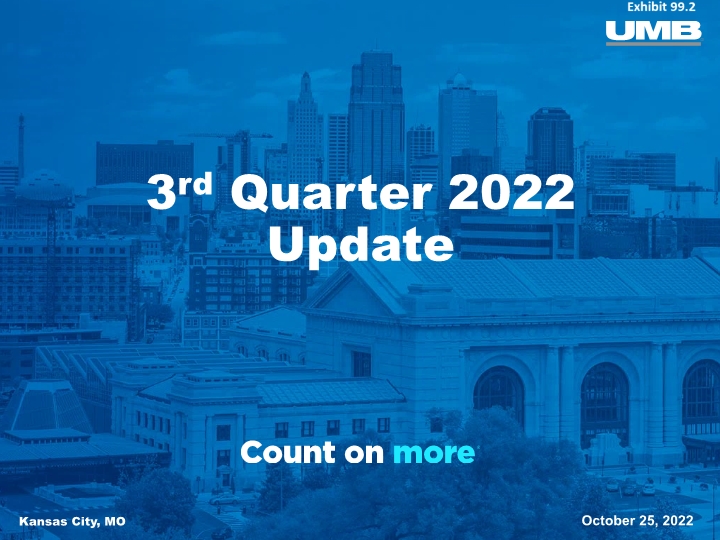 Exhibit 99.2

UMB

3rd Quarter 2022 Update

Count on more

Kansas City, MO

October 25, 2022